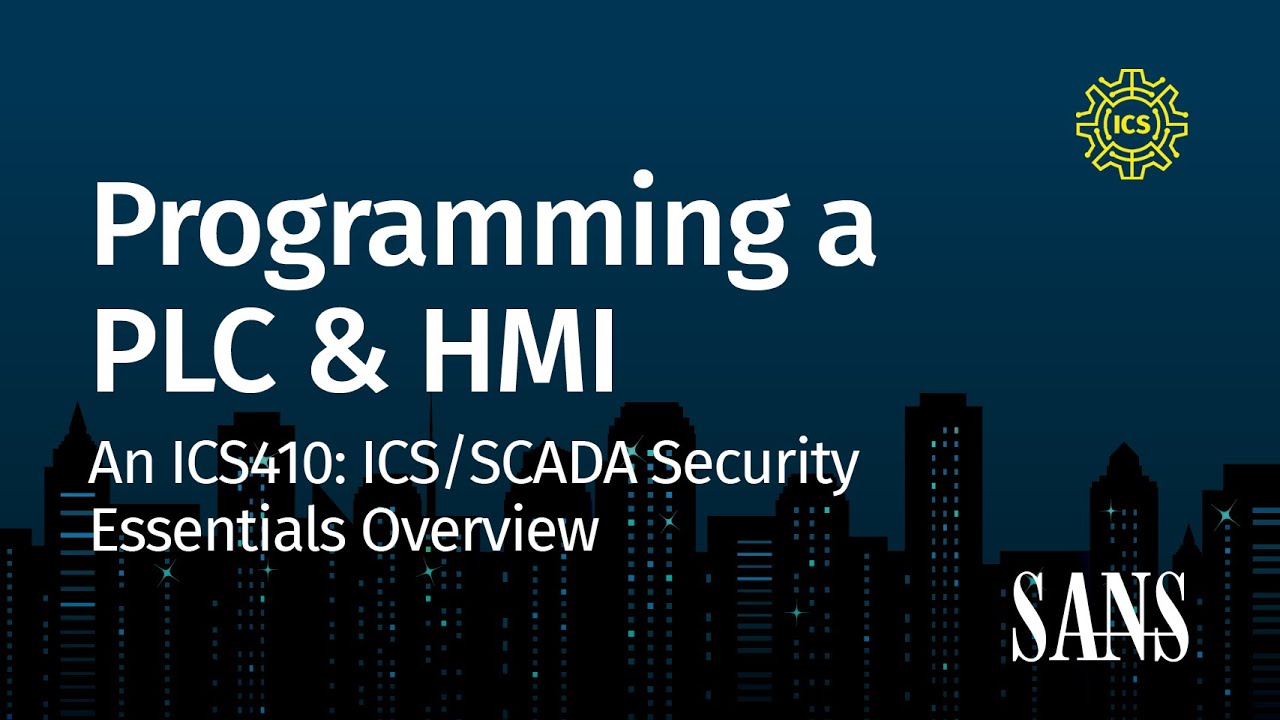 ICS

Programming a PLC & HMI

An ICS410: ICS/SCADA Security Essentials Overview

SANS